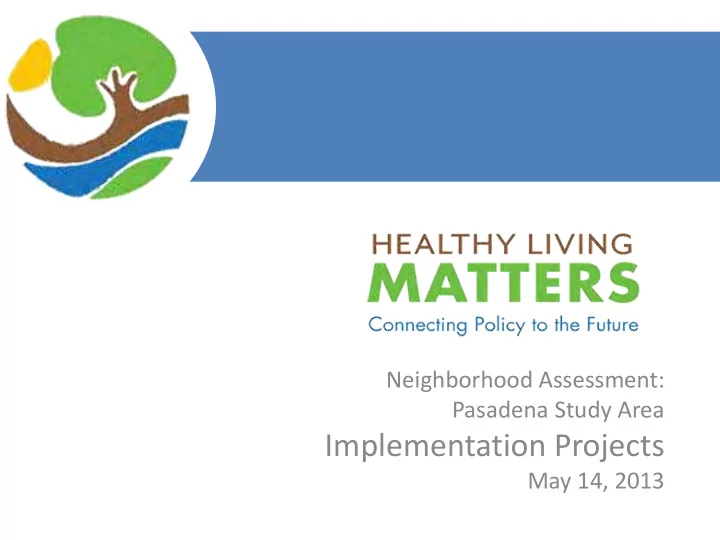 HEALTHY LIVING
MATTERS
Connecting Policy to the Future

Neighborhood Assessment:
Pasadena Study Area
Implementation Projects
May 14, 2013